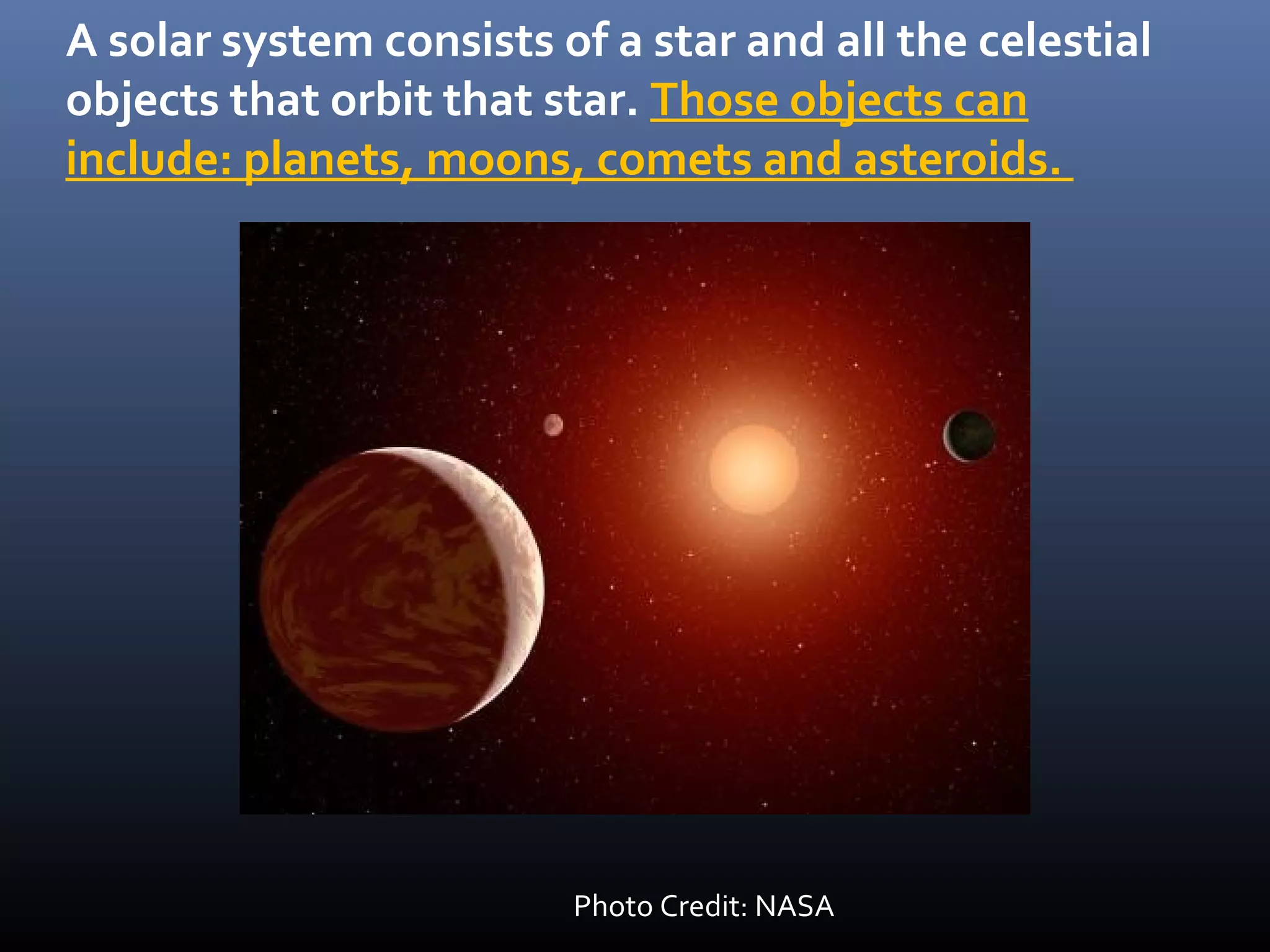 A solar system consists of a star and all the celestial objects that orbit that star. Those objects can include: planets, moons, comets and asteroids.

Photo Credit: NASA